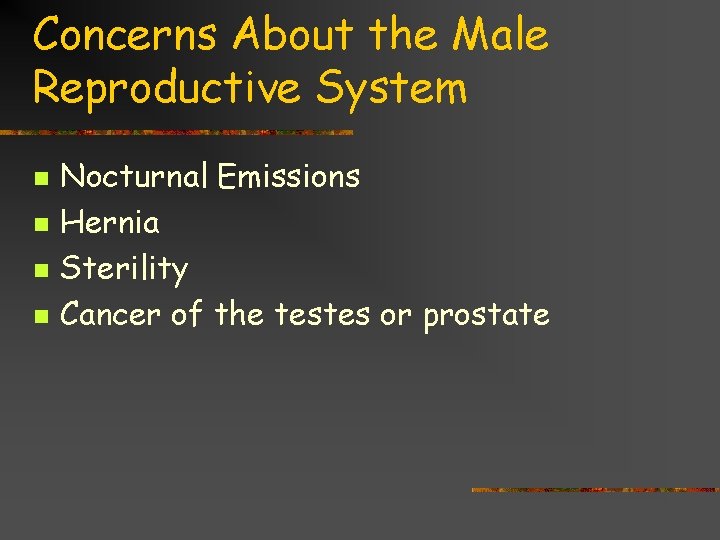 Concerns About the Male Reproductive System

- Nocturnal Emissions
- Hernia
- Sterility
- Cancer of the testes or prostate